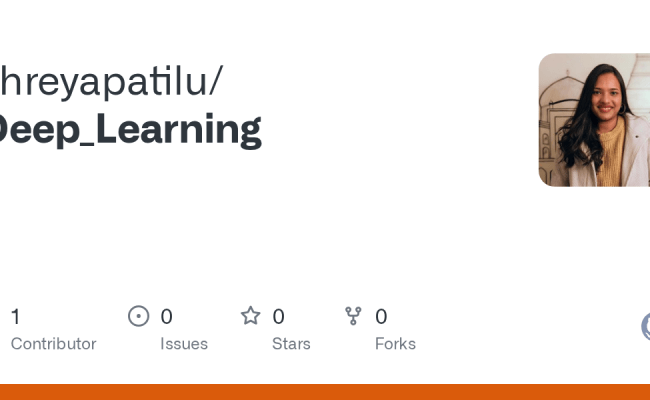 hreyapatilu/
Deep_Learning

1
Contributor

0
Issues

0
Stars

0
Forks